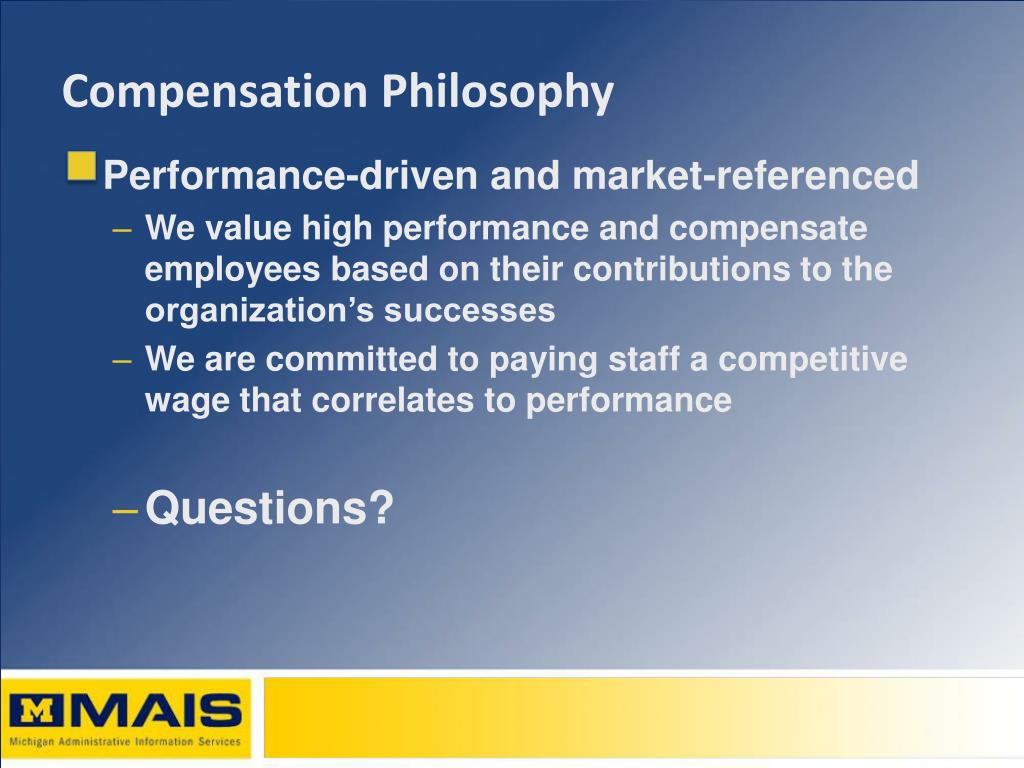 Compensation Philosophy

Performance-driven and market-referenced

– We value high performance and compensate employees based on their contributions to the organization’s successes

– We are committed to paying staff a competitive wage that correlates to performance

– Questions?

M MAIS
Michigan Administrative Information Services